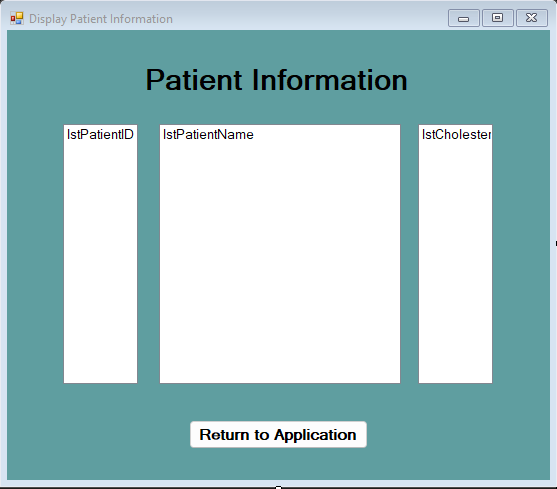 Display Patient Information

Patient Information

lstPatientID

lstPatientName

lstCholester

Return to Application